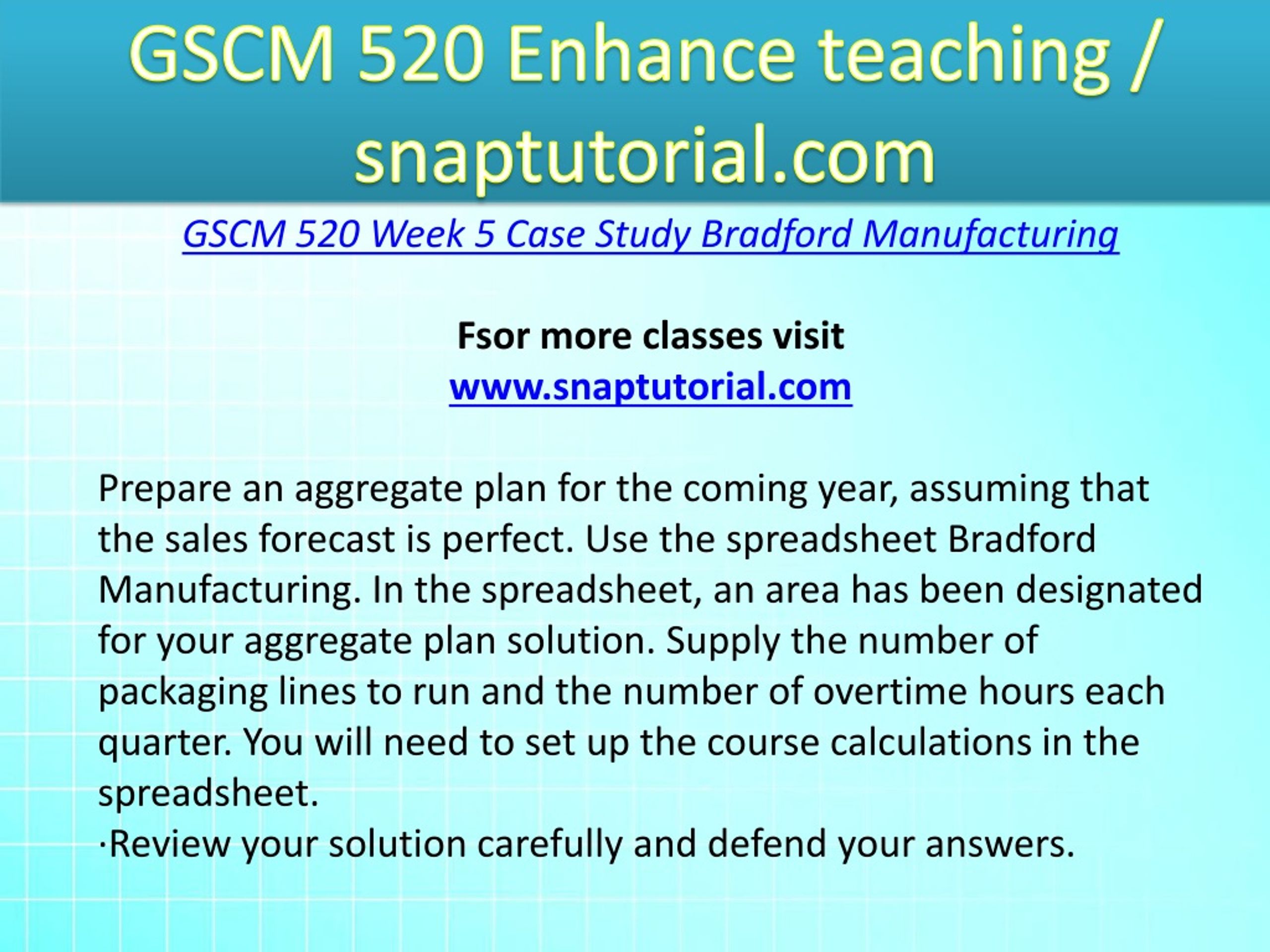 GSCM 520 Enhance teaching / snaptutorial.com

GSCM 520 Week 5 Case Study Bradford Manufacturing

Fsor more classes visit
www.snaptutorial.com

Prepare an aggregate plan for the coming year, assuming that the sales forecast is perfect. Use the spreadsheet Bradford Manufacturing. In the spreadsheet, an area has been designated for your aggregate plan solution. Supply the number of packaging lines to run and the number of overtime hours each quarter. You will need to set up the course calculations in the spreadsheet.
·Review your solution carefully and defend your answers.